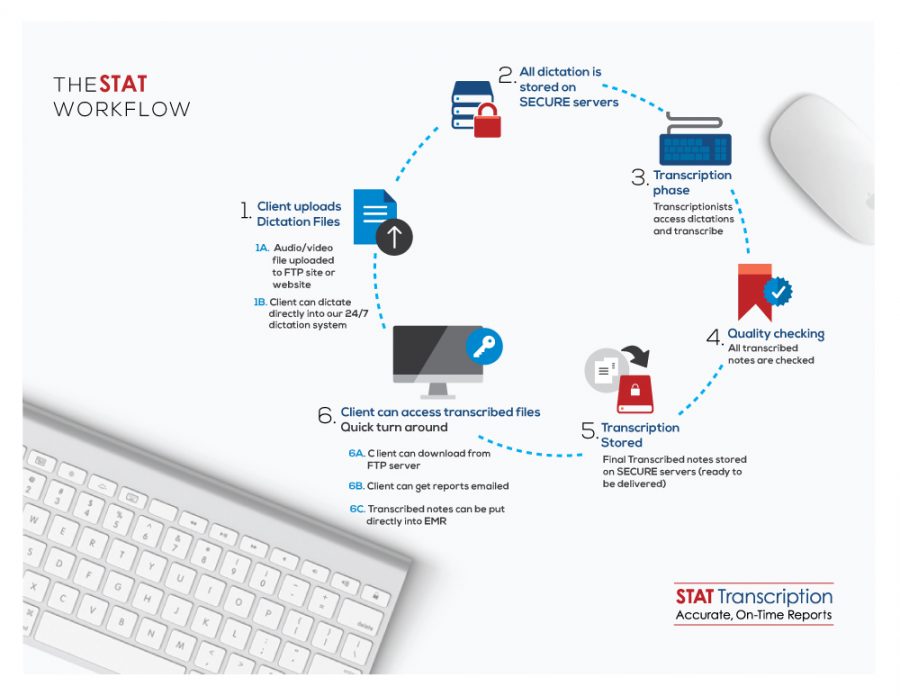 THE STAT
WORKFLOW

1. Client uploads Dictation Files

1A. Audio/video file uploaded to FTP site or website

1B. Client can dictate directly into our 24/7 dictation system

2. All dictation is stored on SECURE servers

3. Transcription phase
Transcriptionists access dictations and transcribe

4. Quality checking
All transcribed notes are checked

5. Transcription Stored
Final Transcribed notes stored on SECURE servers (ready to be delivered)

6. Client can access transcribed files
Quick turn around

6A. Client can download from FTP server

6B. Client can get reports emailed

6C. Transcribed notes can be put directly into EMR

STAT Transcription
Accurate, On-Time Reports